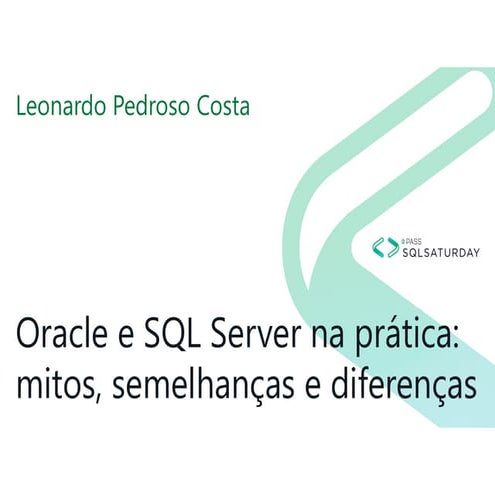 Leonardo Pedroso Costa

PASS
SQLSATURDAY

Oracle e SQL Server na prática: mitos, semelhanças e diferenças